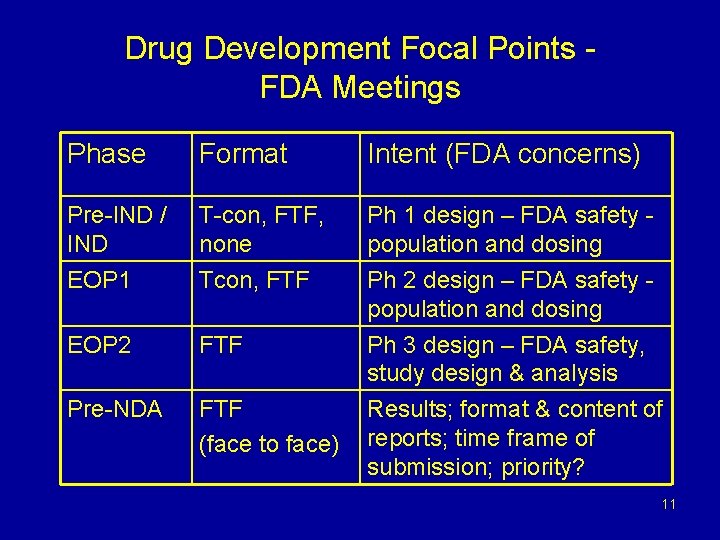 Drug Development Focal Points - FDA Meetings

| Phase | Format | Intent (FDA concerns) |
|---|---|---|
| Pre-IND / IND | T-con, FTF, none | Ph 1 design – FDA safety - population and dosing |
| EOP1 | Tcon, FTF | Ph 2 design – FDA safety - population and dosing |
| EOP2 | FTF | Ph 3 design – FDA safety, study design & analysis |
| Pre-NDA | FTF (face to face) | Results; format & content of reports; time frame of submission; priority? |

11